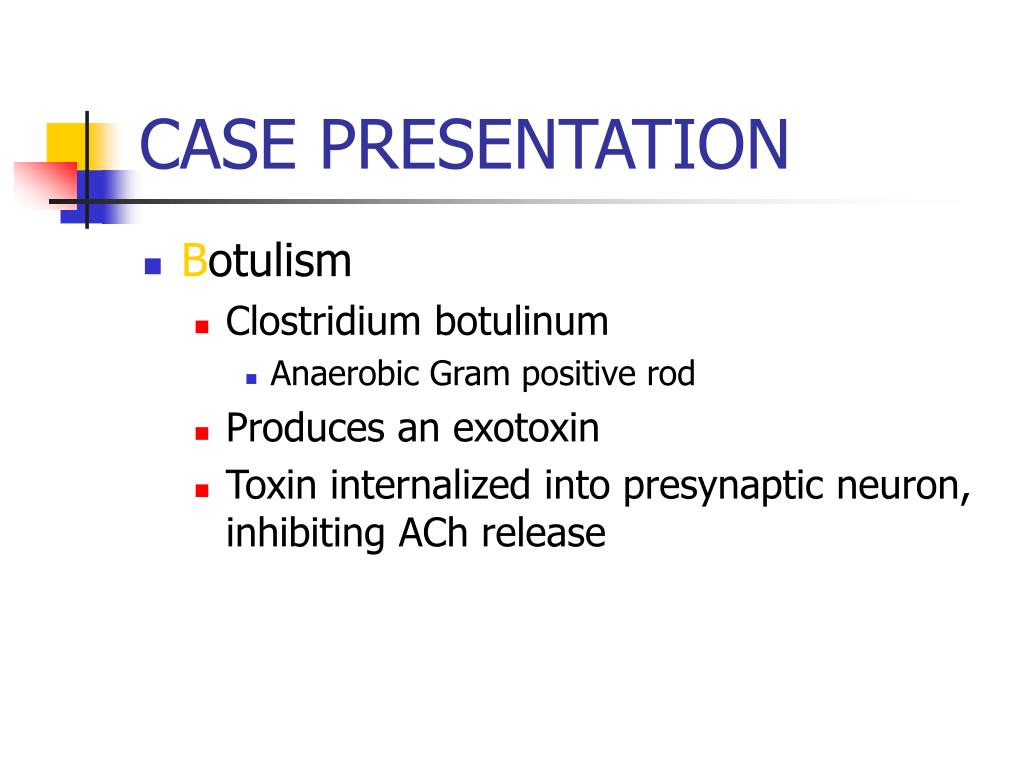 CASE PRESENTATION

Botulism

Clostridium botulinum

Anaerobic Gram positive rod

Produces an exotoxin

Toxin internalized into presynaptic neuron, inhibiting ACh release